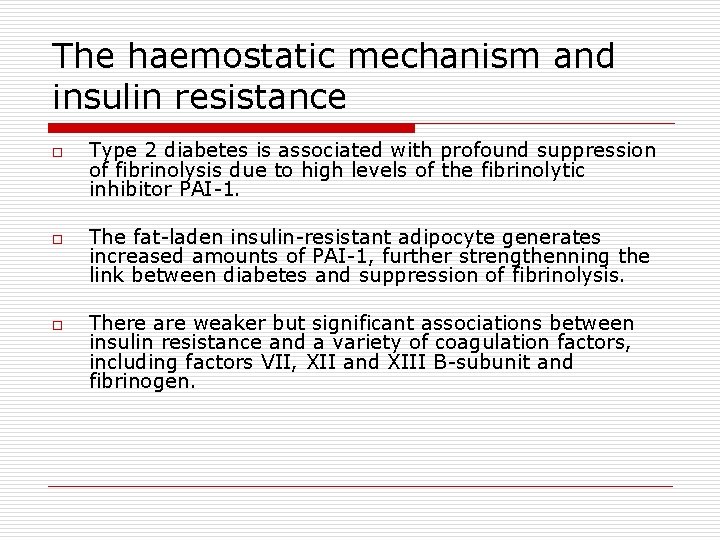 The haemostatic mechanism and insulin resistance

Type 2 diabetes is associated with profound suppression of fibrinolysis due to high levels of the fibrinolytic inhibitor PAI-1.

The fat-laden insulin-resistant adipocyte generates increased amounts of PAI-1, further strengthenning the link between diabetes and suppression of fibrinolysis.

There are weaker but significant associations between insulin resistance and a variety of coagulation factors, including factors VII, XII and XIII B-subunit and fibrinogen.